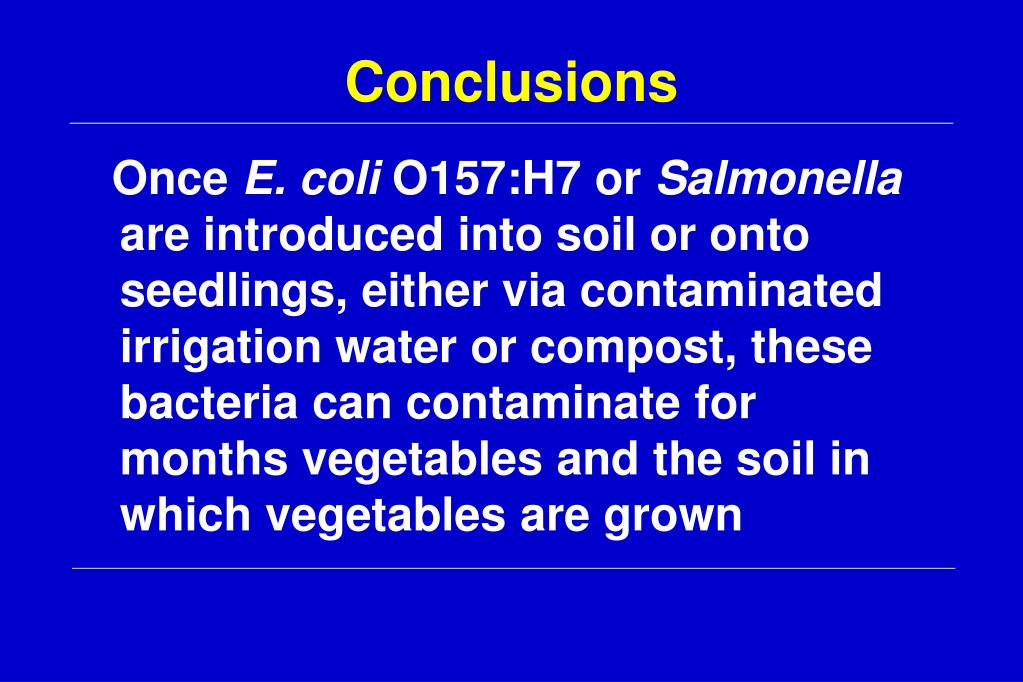 Conclusions

Once E. coli O157:H7 or Salmonella are introduced into soil or onto seedlings, either via contaminated irrigation water or compost, these bacteria can contaminate for months vegetables and the soil in which vegetables are grown